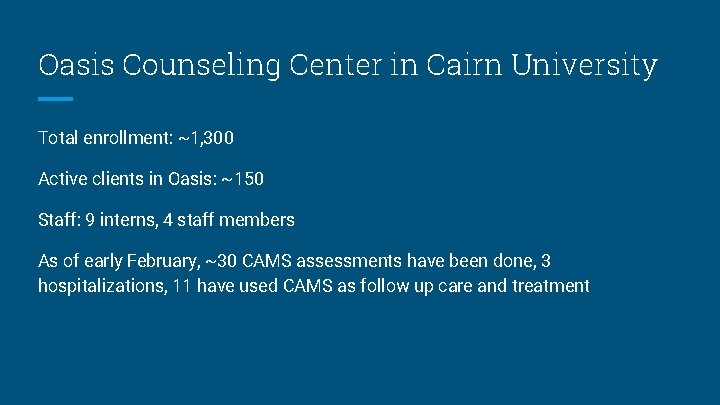 Oasis Counseling Center in Cairn University

Total enrollment: ~1,300

Active clients in Oasis: ~150

Staff: 9 interns, 4 staff members

As of early February, ~30 CAMS assessments have been done, 3 hospitalizations, 11 have used CAMS as follow up care and treatment